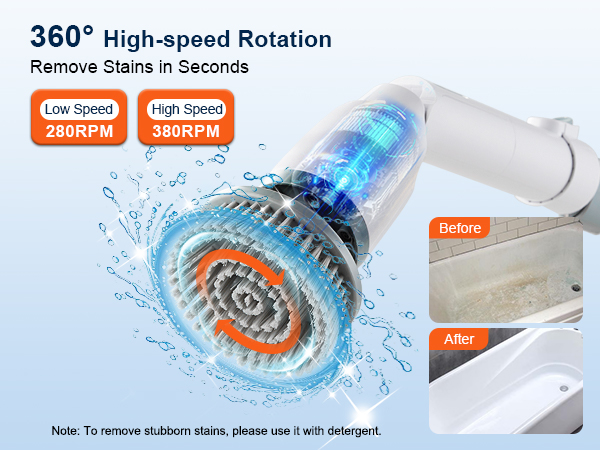 360° High-speed Rotation
Remove Stains in Seconds

Low Speed
280RPM

High Speed
380RPM

Before

After

Note: To remove stubborn stains, please use it with detergent.